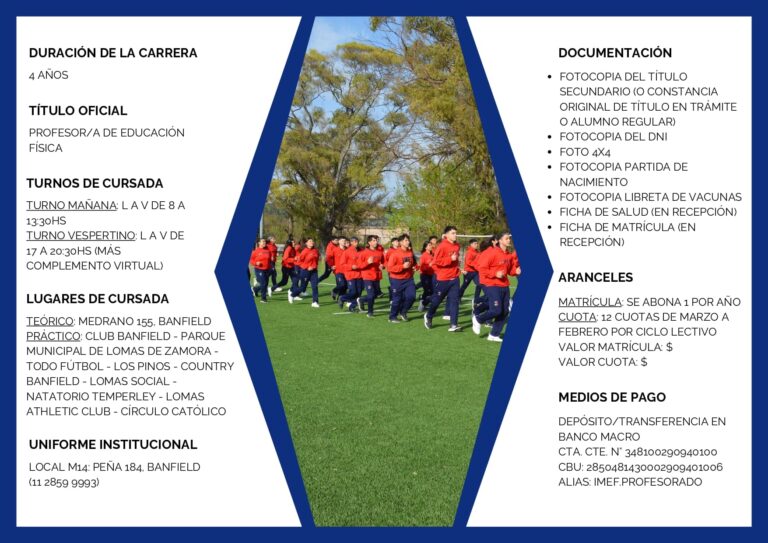 DURACIÓN DE LA CARRERA

4 AÑOS

TÍTULO OFICIAL

PROFESOR/A DE EDUCACIÓN FÍSICA

TURNOS DE CURSADA

TURNO MAÑANA: L A V DE 8 A 13:30HS
TURNO VESPERTINO: L A V DE 17 A 20:30HS (MÁS COMPLEMENTO VIRTUAL)

LUGARES DE CURSADA

TEÓRICO: MEDRANO 155, BANFIELD
PRÁCTICO: CLUB BANFIELD - PARQUE MUNICIPAL DE LOMAS DE ZAMORA - TODO FÚTBOL - LOS PINOS - COUNTRY BANFIELD - LOMAS SOCIAL - NATATORIO TEMPERLEY - LOMAS ATHLETIC CLUB - CÍRCULO CATÓLICO

UNIFORME INSTITUCIONAL

LOCAL M14: PEÑA 184, BANFIELD
(11 2859 9993)

DOCUMENTACIÓN

• FOTOCOPIA DEL TÍTULO SECUNDARIO (O CONSTANCIA ORIGINAL DE TÍTULO EN TRÁMITE O ALUMNO REGULAR)
• FOTOCOPIA DEL DNI
• FOTO 4X4
• FOTOCOPIA PARTIDA DE NACIMIENTO
• FOTOCOPIA LIBRETA DE VACUNAS
• FICHA DE SALUD (EN RECEPCIÓN)
• FICHA DE MATRÍCULA (EN RECEPCIÓN)

ARANCELES

MATRÍCULA: SE ABONA 1 POR AÑO
CUOTA: 12 CUOTAS DE MARZO A FEBRERO POR CICLO LECTIVO
VALOR MATRÍCULA: $
VALOR CUOTA: $

MEDIOS DE PAGO

DEPÓSITO/TRANSFERENCIA EN BANCO MACRO
CTA. CTE. N° 348100290940100
CBU: 2850481430002909401006
ALIAS: IMEF.PROFESORADO